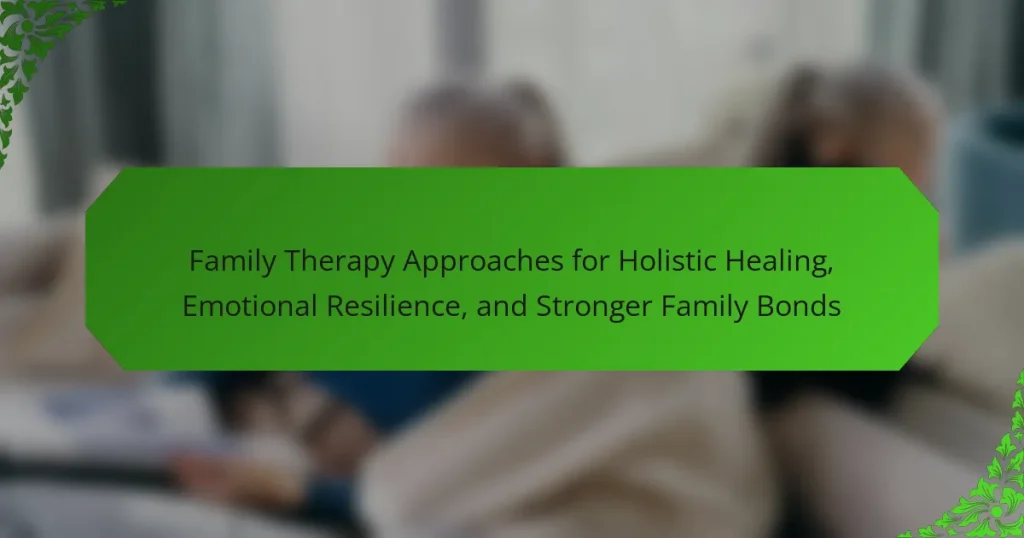 Family Therapy Approaches for Holistic Healing, Emotional Resilience, and Stronger Family Bonds